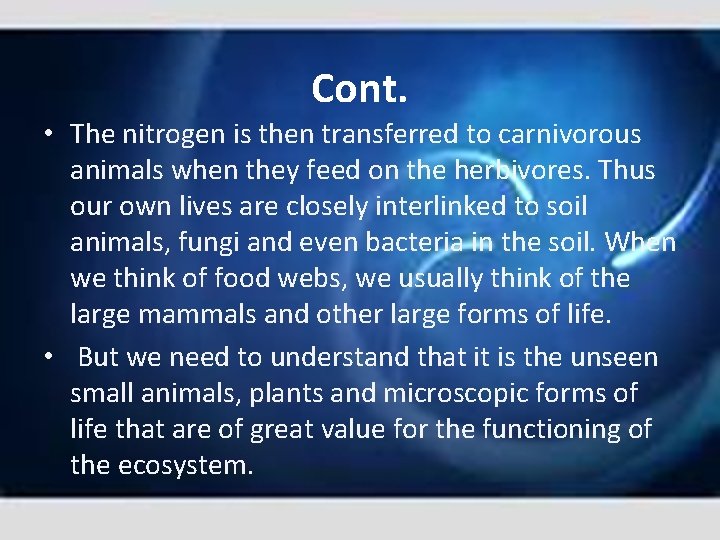 Cont.

• The nitrogen is then transferred to carnivorous animals when they feed on the herbivores. Thus our own lives are closely interlinked to soil animals, fungi and even bacteria in the soil. When we think of food webs, we usually think of the large mammals and other large forms of life.

• But we need to understand that it is the unseen small animals, plants and microscopic forms of life that are of great value for the functioning of the ecosystem.